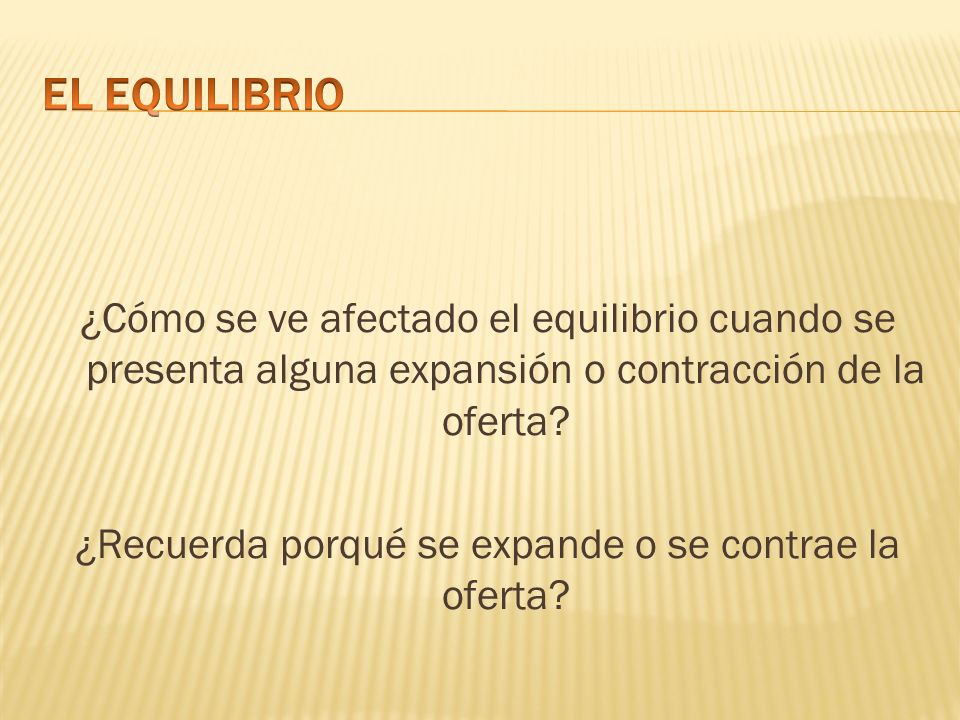 EL EQUILIBRIO

¿Cómo se ve afectado el equilibrio cuando se presenta alguna expansión o contracción de la oferta?

¿Recuerda porqué se expande o se contrae la oferta?